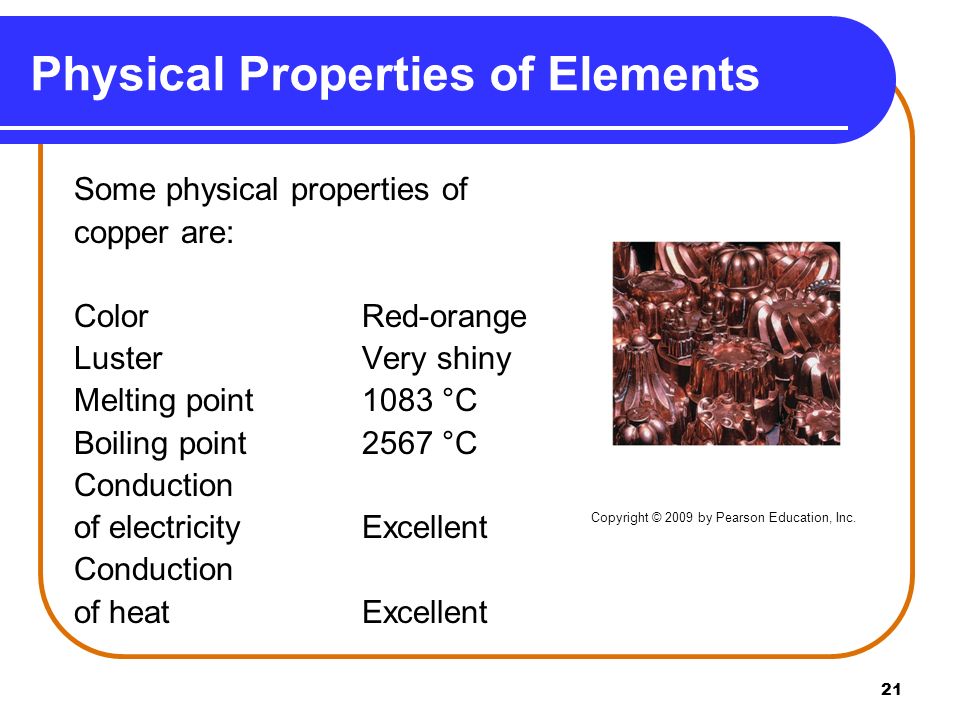 Physical Properties of Elements

Some physical properties of copper are:

| | |
|---|---|
| Color | Red-orange |
| Luster | Very shiny |
| Melting point | 1083 °C |
| Boiling point | 2567 °C |
| Conduction of electricity | Excellent |
| Conduction of heat | Excellent |

Copyright © 2009 by Pearson Education, Inc.

21